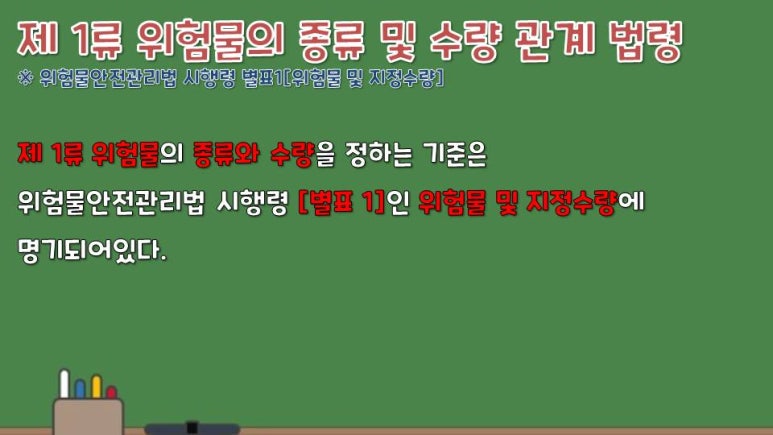 제 1류 위험물의 종류 및 수량 관계 법령
※ 위험물안전관리법 시행령 별표1[위험물 및 지정수량]

제 1류 위험물의 종류와 수량을 정하는 기준은 위험물안전관리법 시행령 [별표 1]인 위험물 및 지정수량에 명기되어있다.